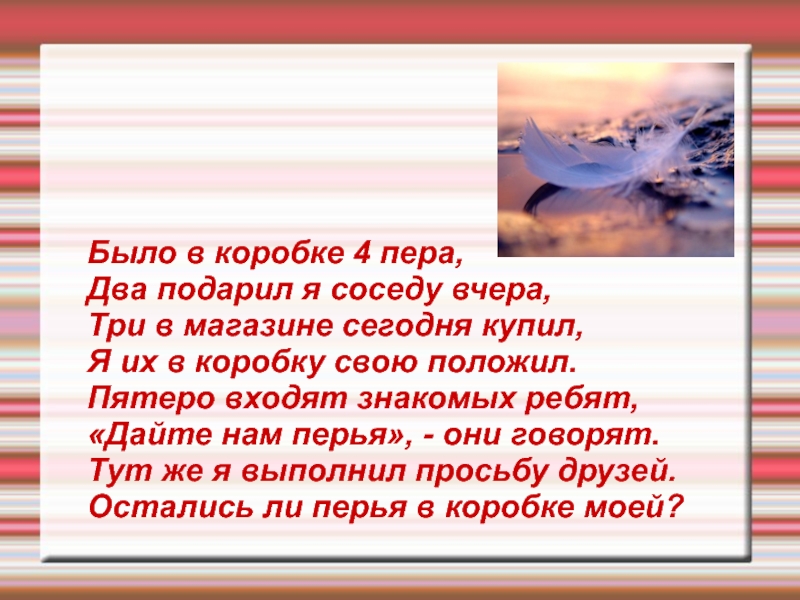 Было в коробке 4 пера,
Два подарил я соседу вчера,
Три в магазине сегодня купил,
Я их в коробку свою положил.
Пятеро входят знакомых ребят,
«Дайте нам перья», - они говорят.
Тут же я выполнил просьбу друзей.
Остались ли перья в коробке моей?